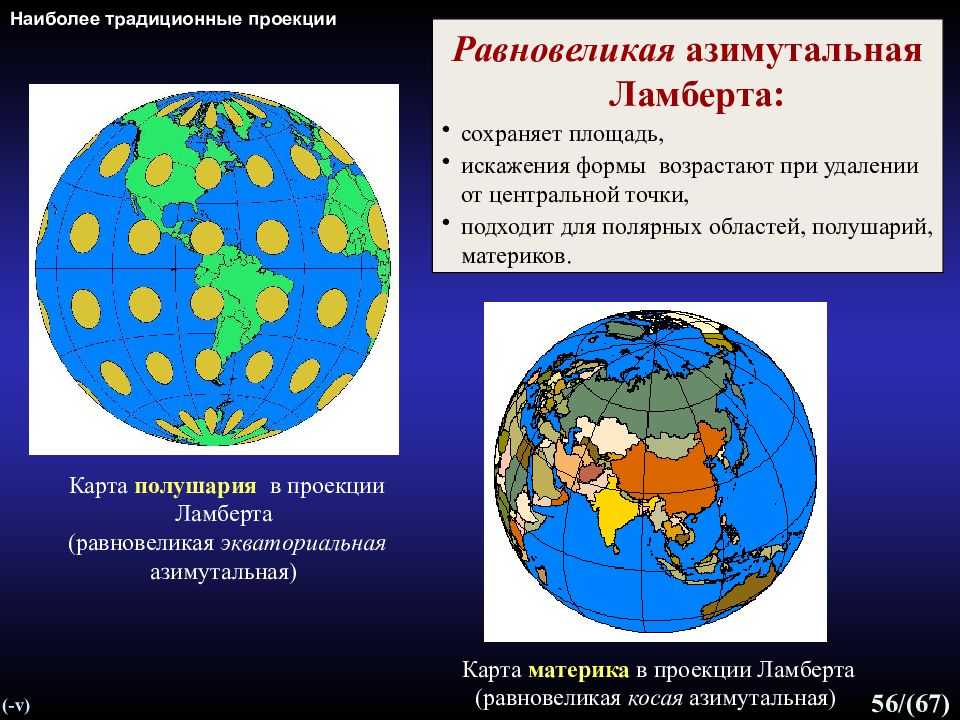 Наиболее традиционные проекции

Равновеликая азимутальная Ламберта:

• сохраняет площадь,
• искажения формы возрастают при удалении от центральной точки,
• подходит для полярных областей, полушарий, материков.

Карта полушария в проекции Ламберта (равновеликая экваториальная азимутальная)

Карта материка в проекции Ламберта (равновеликая косая азимутальная)

(-v)

56/(67)